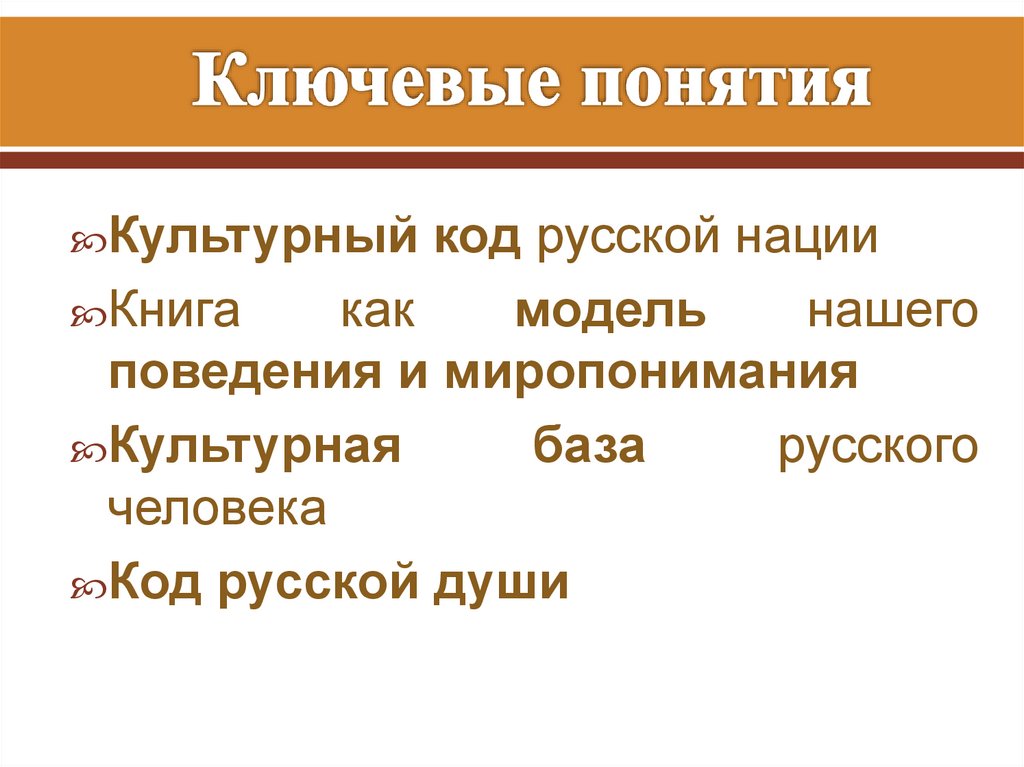 Ключевые понятия

Культурный код русской нации

Книга как модель нашего поведения и миропонимания

Культурная база русского человека

Код русской души